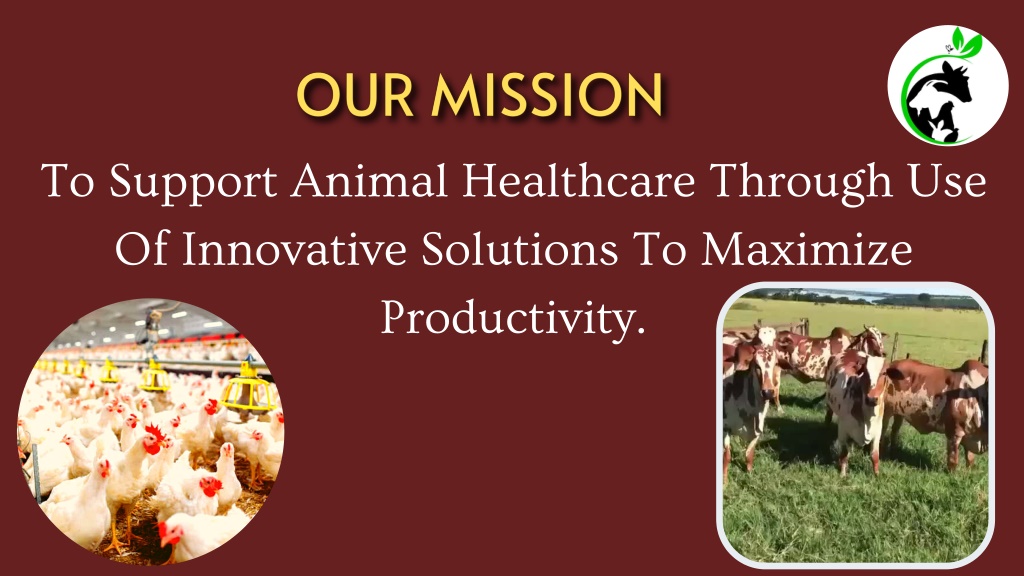 OUR MISSION

To Support Animal Healthcare Through Use Of Innovative Solutions To Maximize Productivity.